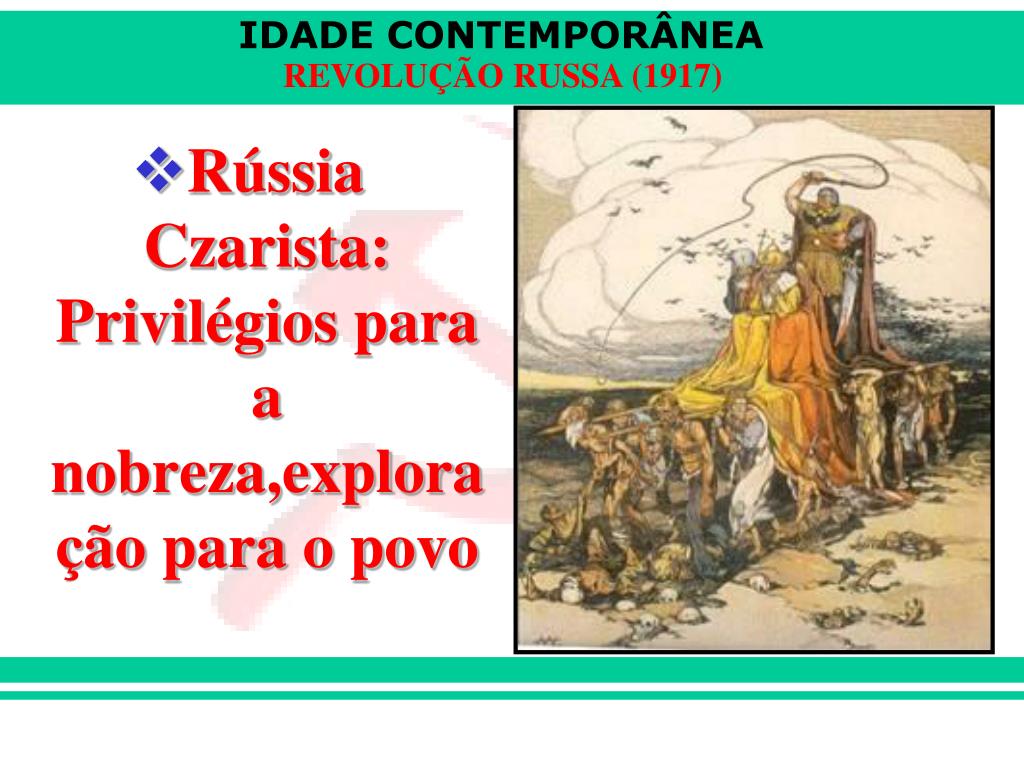 IDADE CONTEMPORÂNEA
REVOLUÇÃO RUSSA (1917)

❖Rússia Czarista: Privilégios para a nobreza,exploração para o povo